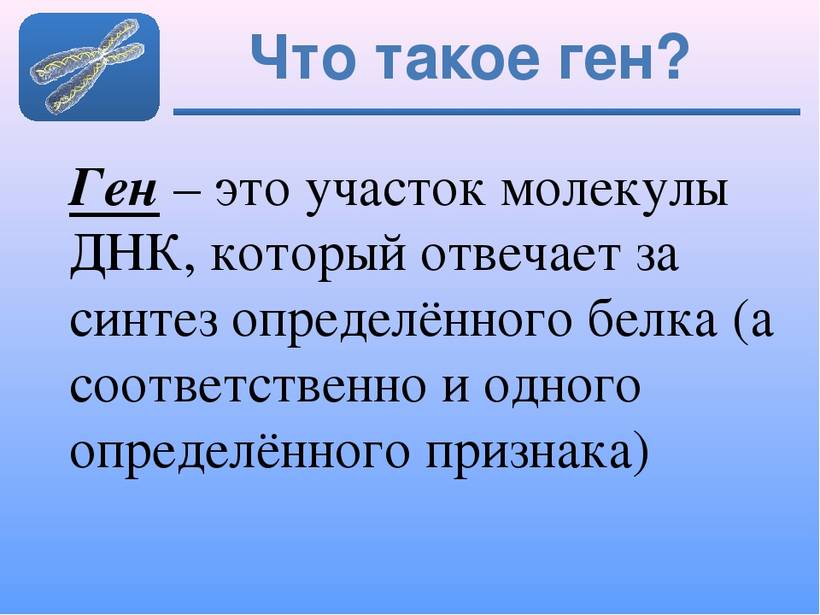 Что такое ген?

Ген – это участок молекулы ДНК, который отвечает за синтез определённого белка (а соответственно и одного определённого признака)